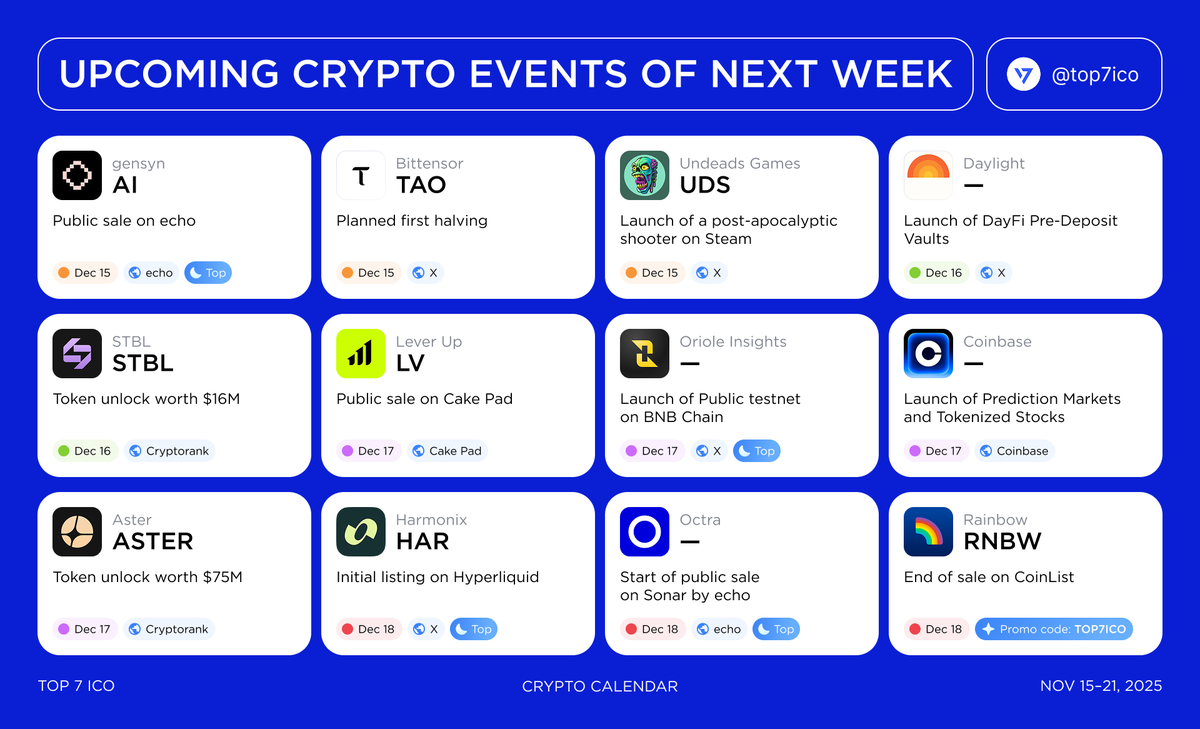 UPCOMING CRYPTO EVENTS OF NEXT WEEK

@top7ico

gensyn
AI
Public sale on echo
Dec 15 echo Top

Bittensor
TAO
Planned first halving
Dec 15 X

Undeads Games
UDS
Launch of a post-apocalyptic shooter on Steam
Dec 15 X

Daylight
—
Launch of DayFi Pre-Deposit Vaults
Dec 16 X

STBL
STBL
Token unlock worth $16M
Dec 16 Cryptorank

Lever Up
LV
Public sale on Cake Pad
Dec 17 Cake Pad

Oriole Insights
—
Launch of Public testnet on BNB Chain
Dec 17 X Top

Coinbase
—
Launch of Prediction Markets and Tokenized Stocks
Dec 17 Coinbase

Aster
ASTER
Token unlock worth $75M
Dec 17 Cryptorank

Harmonix
HAR
Initial listing on Hyperliquid
Dec 18 X Top

Octra
—
Start of public sale on Sonar by echo
Dec 18 echo Top

Rainbow
RNBW
End of sale on CoinList
Dec 18 Promo code: TOP7ICO

TOP 7 ICO
CRYPTO CALENDAR
NOV 15–21, 2025